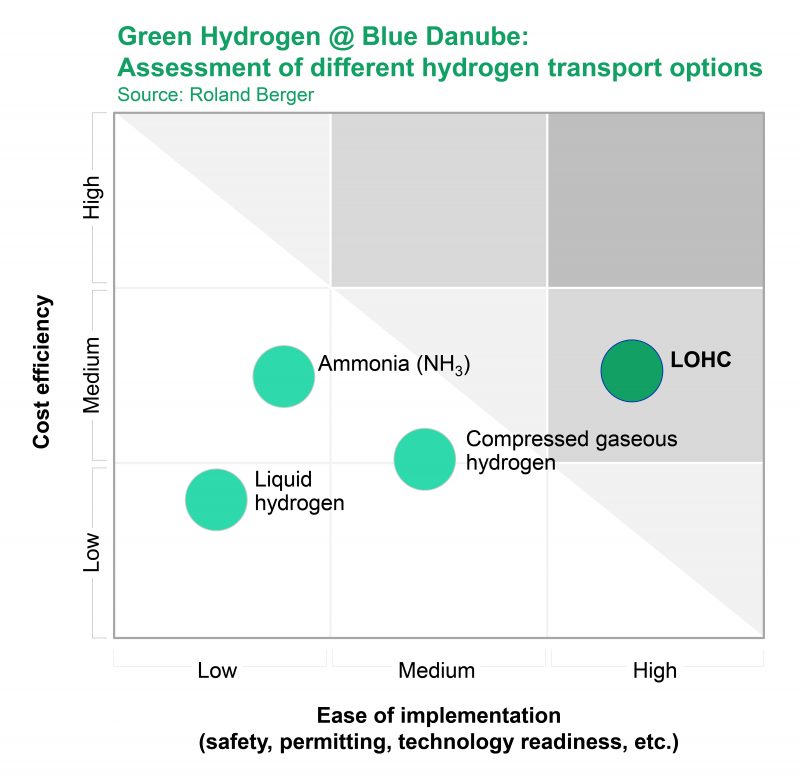 Green Hydrogen @ Blue Danube:
Assessment of different hydrogen transport options
Source: Roland Berger

Cost efficiency

High

Medium

Low

Ammonia ($NH_3$)

LOHC

Compressed gaseous hydrogen

Liquid hydrogen

Low

Medium

High

Ease of implementation
(safety, permitting, technology readiness, etc.)